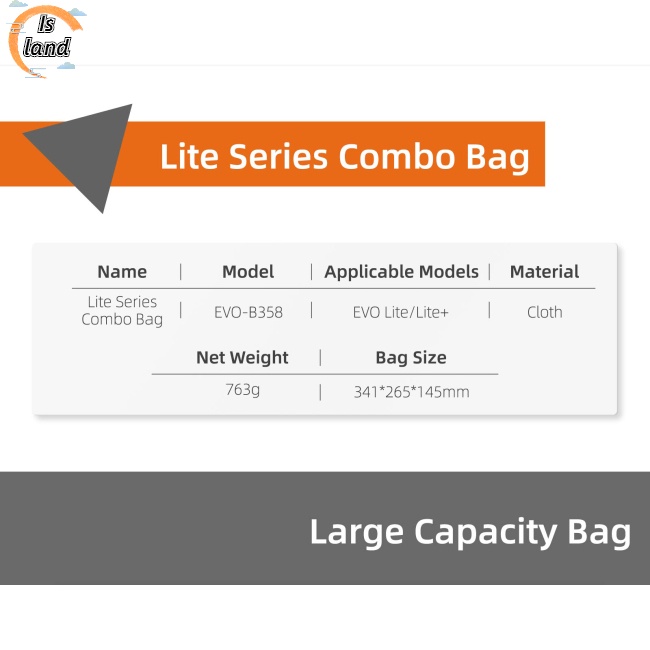 Is land

Lite Series Combo Bag

| Name | Model | Applicable Models | Material |
|---|---|---|---|
| Lite Series Combo Bag | EVO-B358 | EVO Lite/Lite+ | Cloth |

| Net Weight | Bag Size |
|---|---|
| 763g | 341*265*145mm |

Large Capacity Bag